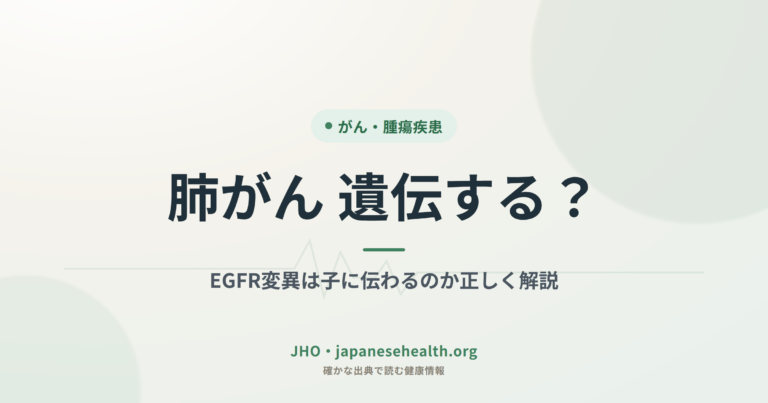 がん・腫瘍疾患

肺がん 遺伝する？

EGFR変異は子に伝わるのか正しく解説

JHO・japanesehealth.org

確かな出典で読む健康情報